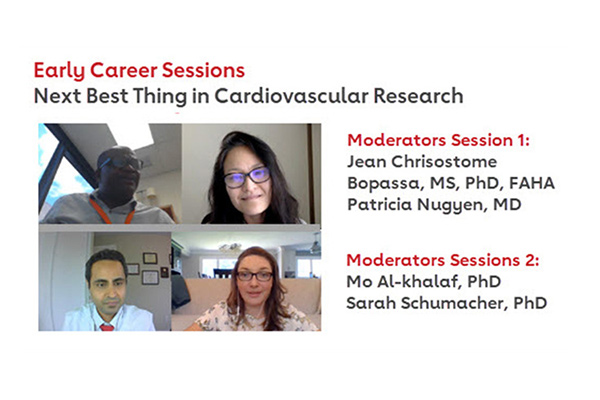 Early Career Sessions
Next Best Thing in Cardiovascular Research

Moderators Session 1:
Jean Chrisostome Bopassa, MS, PhD, FAHA
Patricia Nugyen, MD

Moderators Sessions 2:
Mo Al-khalaf, PhD
Sarah Schumacher, PhD